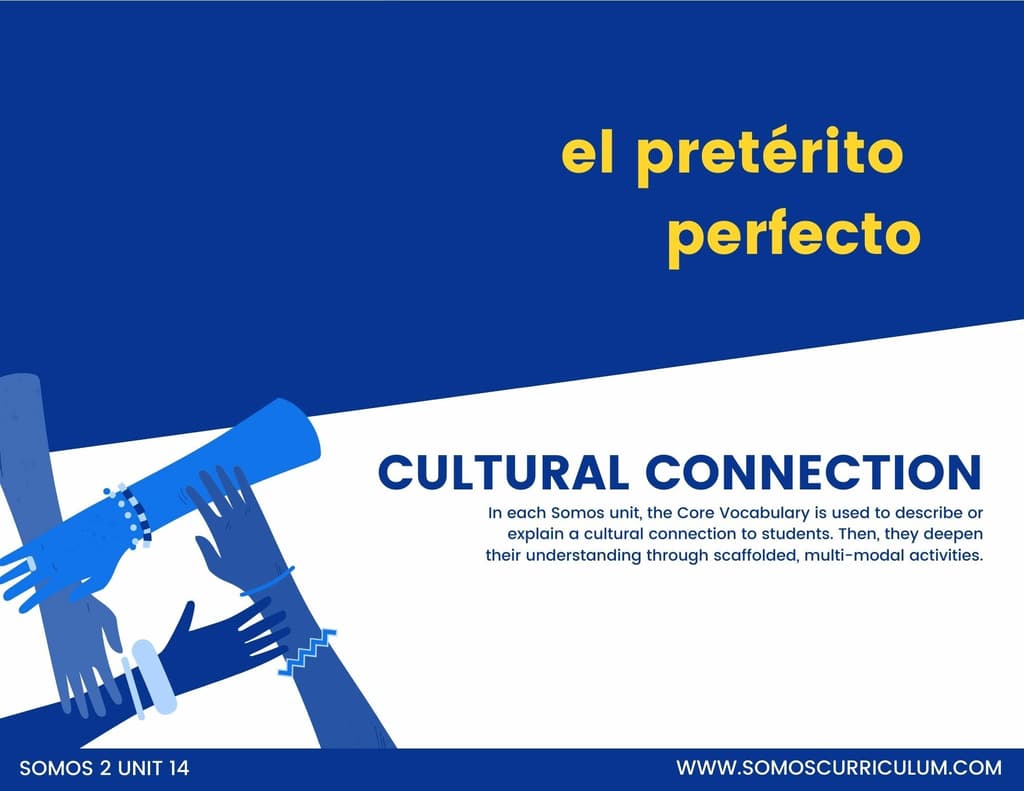 el pretérito perfecto

CULTURAL CONNECTION

In each Somos unit, the Core Vocabulary is used to describe or explain a cultural connection to students. Then, they deepen their understanding through scaffolded, multi-modal activities.

SOMOS 2 UNIT 14

WWW.SOMOSCURRICULUM.COM